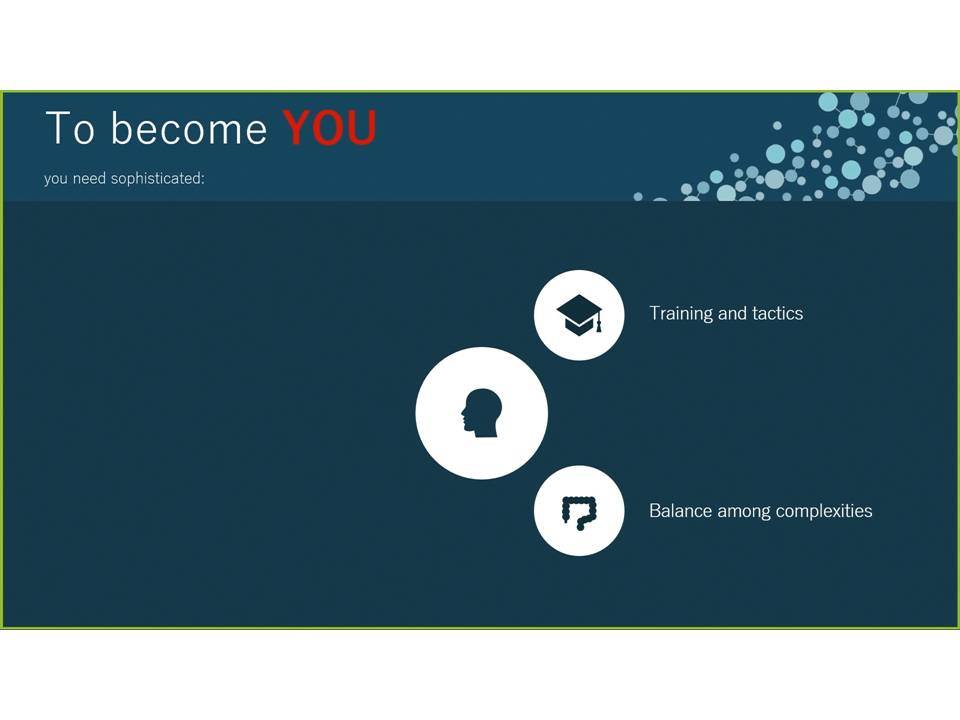 To become YOU

you need sophisticated:

Training and tactics

Balance among complexities